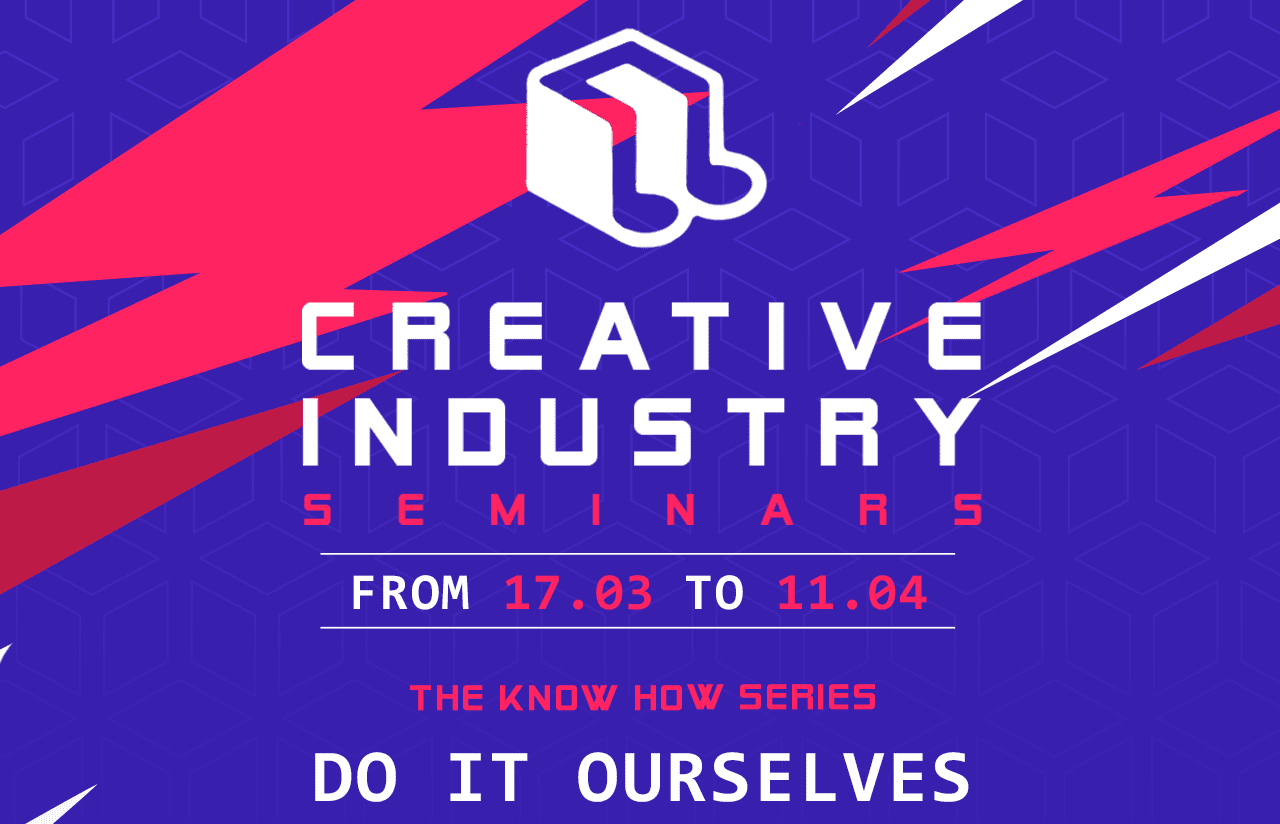 CREATIVE INDUSTRY
SEMINARS

FROM 17.03 TO 11.04

THE KNOW HOW SERIES

DO IT OURSELVES